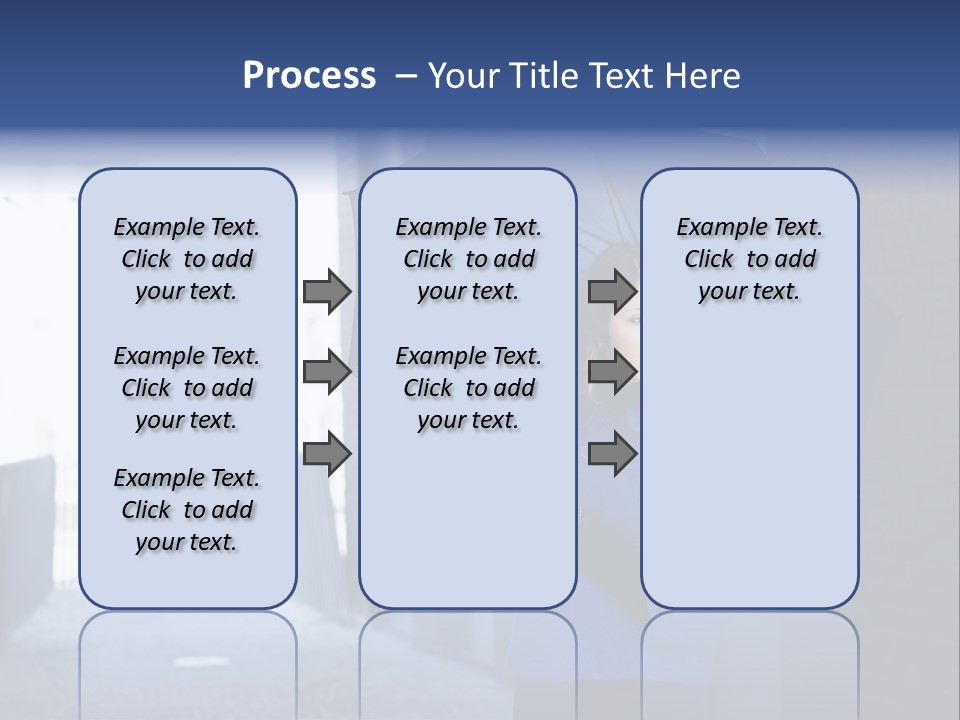 Process – Your Title Text Here

Example Text. Click to add your text.

Example Text. Click to add your text.

Example Text. Click to add your text.

Example Text. Click to add your text.

Example Text. Click to add your text.

Example Text. Click to add your text.